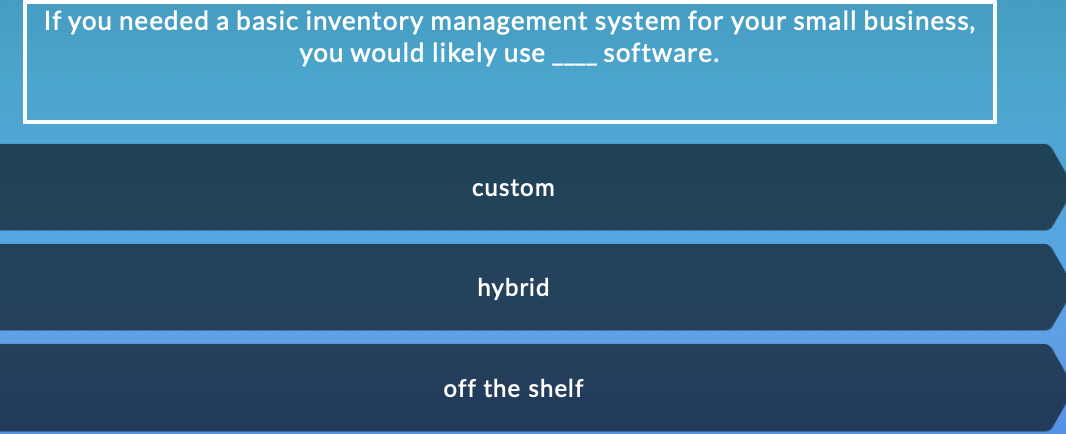 If you needed a basic inventory management system for your small business, you would likely use ____ software.

custom

hybrid

off the shelf